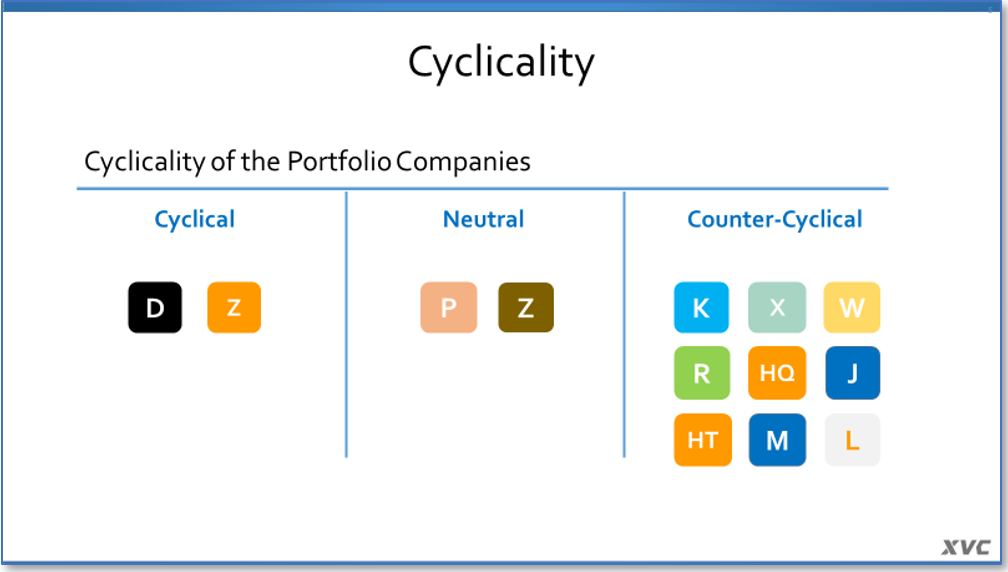 Cyclicality

Cyclicality of the Portfolio Companies

Cyclical

D Z

Neutral

P Z

Counter-Cyclical

K X W
R HQ J
HT M L

XVC